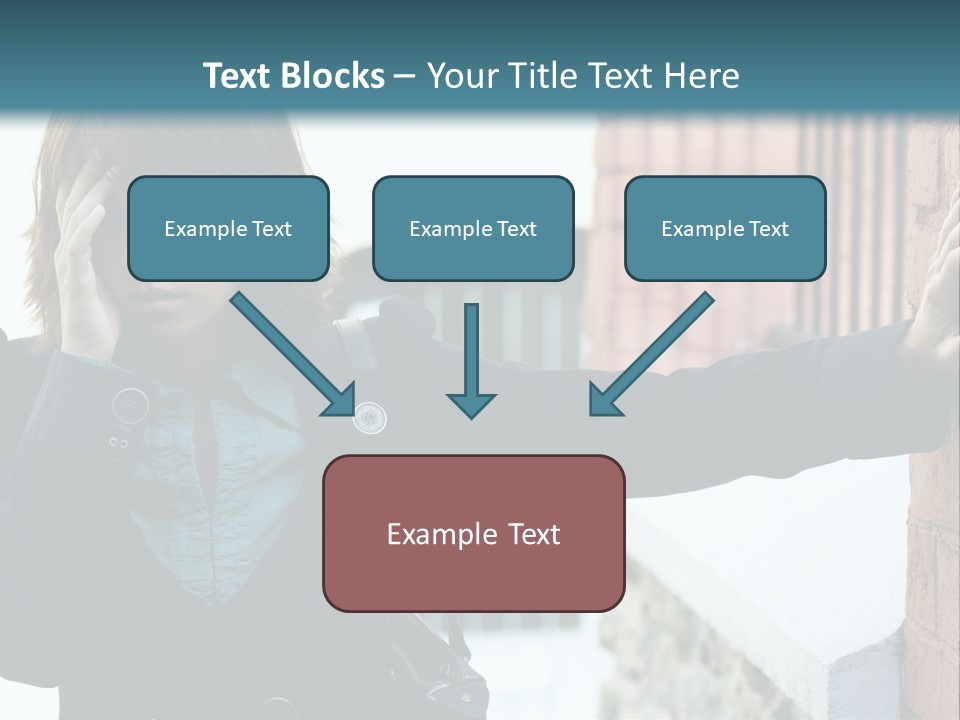 Text Blocks – Your Title Text Here

Example Text

Example Text

Example Text

Example Text